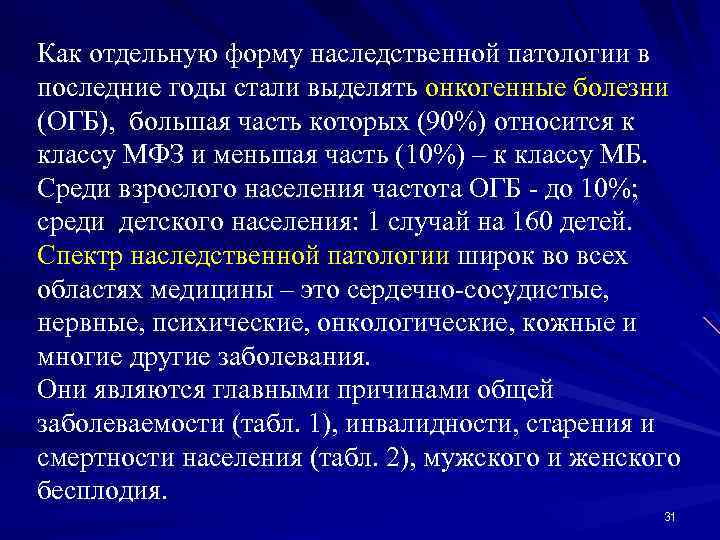 Как отдельную форму наследственной патологии в последние годы стали выделять онкогенные болезни (ОГБ), большая часть которых (90%) относится к классу МФЗ и меньшая часть (10%) – к классу МБ. Среди взрослого населения частота ОГБ - до 10%; среди детского населения: 1 случай на 160 детей.
Спектр наследственной патологии широк во всех областях медицины – это сердечно-сосудистые, нервные, психические, онкологические, кожные и многие другие заболевания.
Они являются главными причинами общей заболеваемости (табл. 1), инвалидности, старения и смертности населения (табл. 2), мужского и женского бесплодия.

31